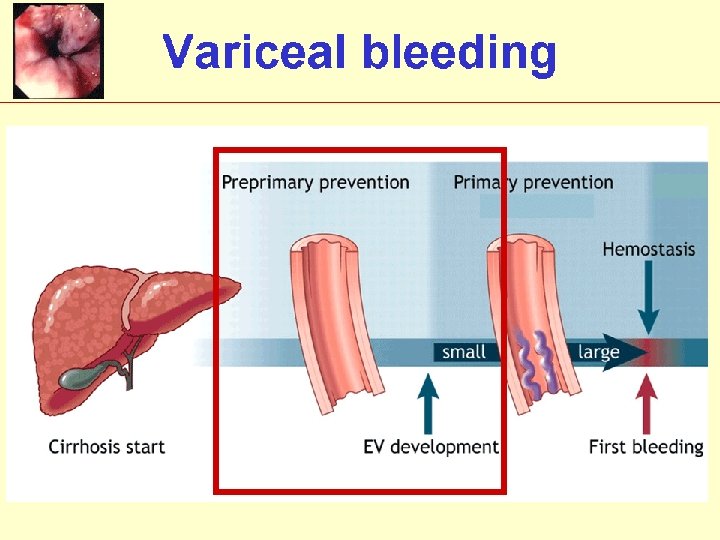 Variceal bleeding

Preprimary prevention

Primary prevention

Hemostasis

small

large

Cirrhosis start

EV development

First bleeding